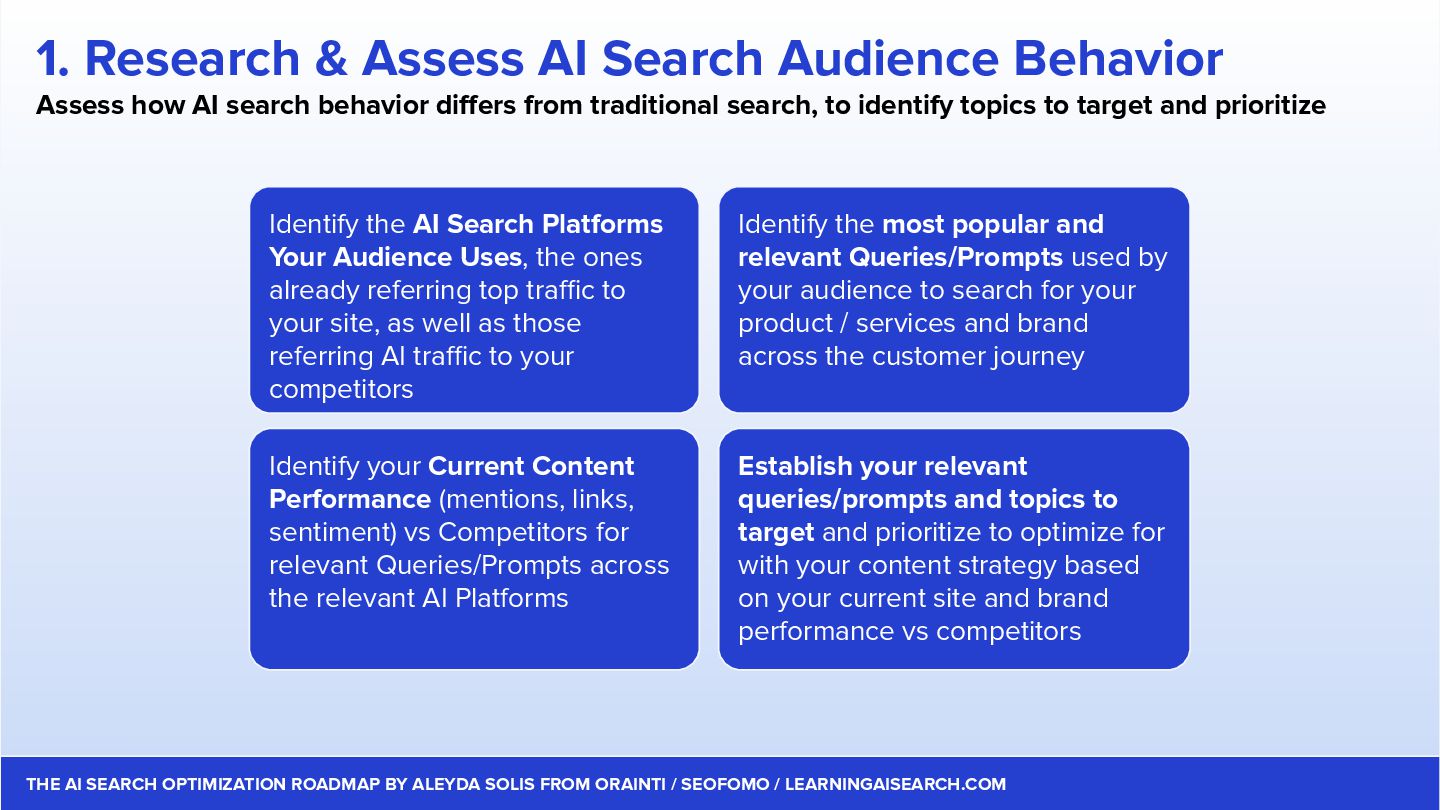 1. Research & Assess AI Search Audience Behavior

Assess how AI search behavior differs from traditional search, to identify topics to target and prioritize

Identify the AI Search Platforms Your Audience Uses, the ones already referring top traffic to your site, as well as those referring AI traffic to your competitors

Identify the most popular and relevant Queries/Prompts used by your audience to search for your product / services and brand across the customer journey

Identify your Current Content Performance (mentions, links, sentiment) vs Competitors for relevant Queries/Prompts across the relevant AI Platforms

Establish your relevant queries/prompts and topics to target and prioritize to optimize for with your content strategy based on your current site and brand performance vs competitors

THE AI SEARCH OPTIMIZATION ROADMAP BY ALEYDA SOLIS FROM ORAINTI / SEOFOMO / LEARNINGAISEARCH.COM